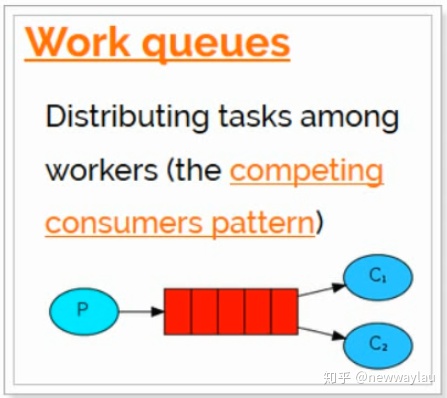 Work queues

Distributing tasks among workers (the competing consumers pattern)

P

$C_1$

$C_2$

知乎 @newwaylau